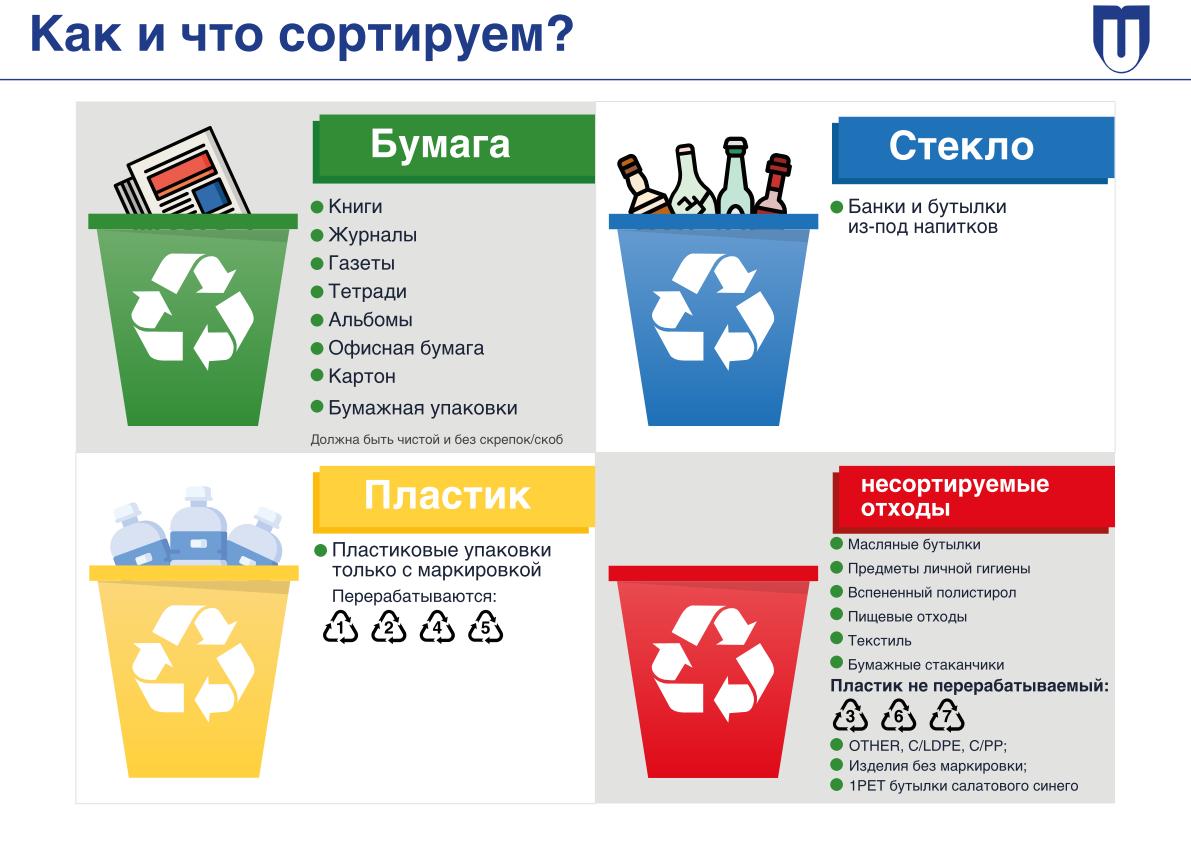 Как и что сортируем?

Бумага

Книги
Журналы
Газеты
Тетради
Альбомы
Офисная бумага
Картон
Бумажная упаковки

Должна быть чистой и без скрепок/скоб

Стекло

Банки и бутылки из-под напитков

Пластик

Пластиковые упаковки только с маркировкой

Перерабатываются:

1 2 4 5

несортируемые отходы

Масляные бутылки
Предметы личной гигиены
Вспененный полистирол
Пищевые отходы
Текстиль
Бумажные стаканчики

Пластик не перерабатываемый:

3 6 7

OTHER, C/LDPE, C/PP;
Изделия без маркировки;
1PET бутылки салатового синего